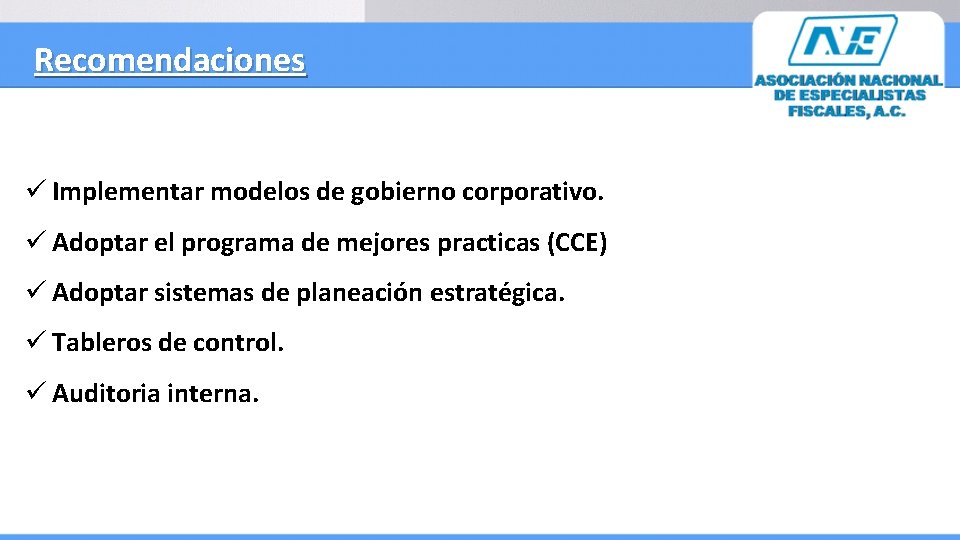 Recomendaciones

ANE
ASOCIACIÓN NACIONAL DE ESPECIALISTAS FISCALES, A.C.

✓ Implementar modelos de gobierno corporativo.

✓ Adoptar el programa de mejores practicas (CCE)

✓ Adoptar sistemas de planeación estratégica.

✓ Tableros de control.

✓ Auditoria interna.